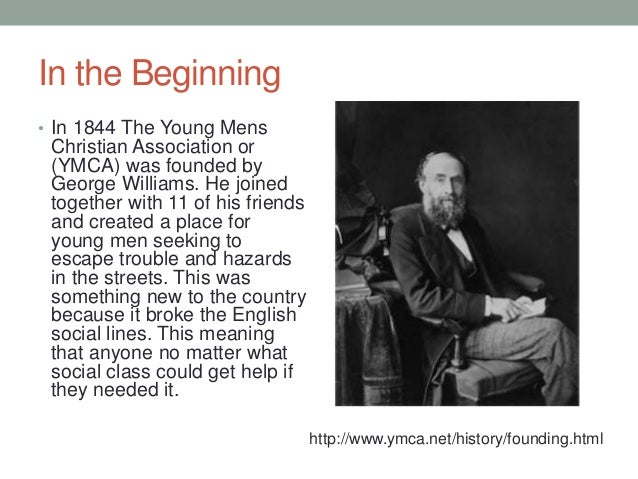 In the Beginning

• In 1844 The Young Mens Christian Association or (YMCA) was founded by George Williams. He joined together with 11 of his friends and created a place for young men seeking to escape trouble and hazards in the streets. This was something new to the country because it broke the English social lines. This meaning that anyone no matter what social class could get help if they needed it.

http://www.ymca.net/history/founding.html